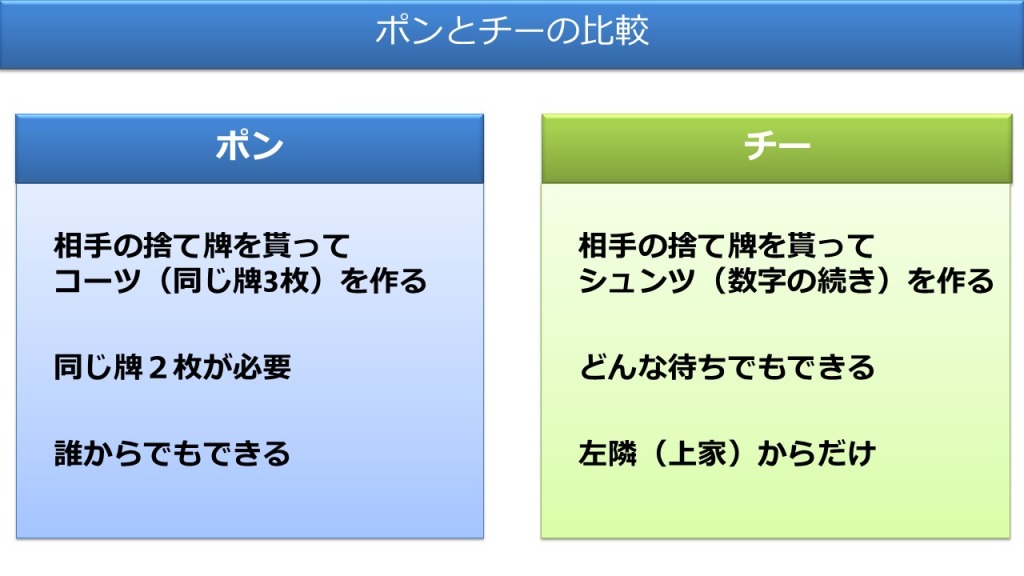 ポンとチーの比較

ポン

相手の捨て牌を貰って
コーツ（同じ牌3枚）を作る

同じ牌２枚が必要

誰からでもできる

チー

相手の捨て牌を貰って
シュンツ（数字の続き）を作る

どんな待ちでもできる

左隣（上家）からだけ